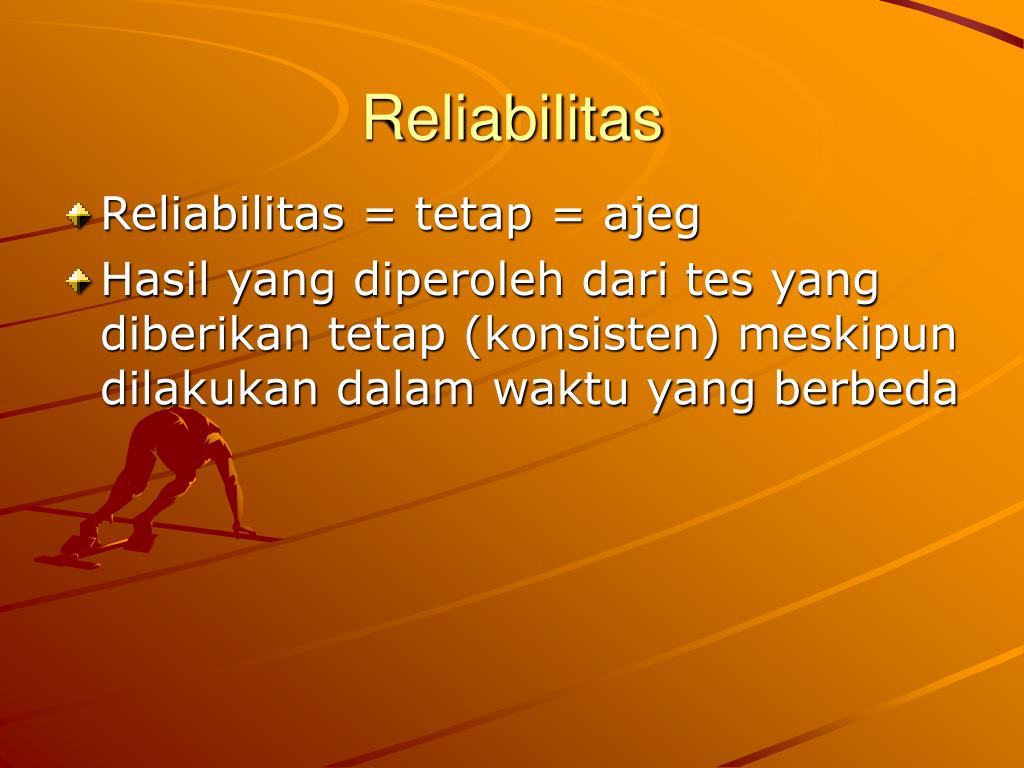 Reliabilitas

Reliabilitas = tetap = ajeg

Hasil yang diperoleh dari tes yang diberikan tetap (konsisten) meskipun dilakukan dalam waktu yang berbeda